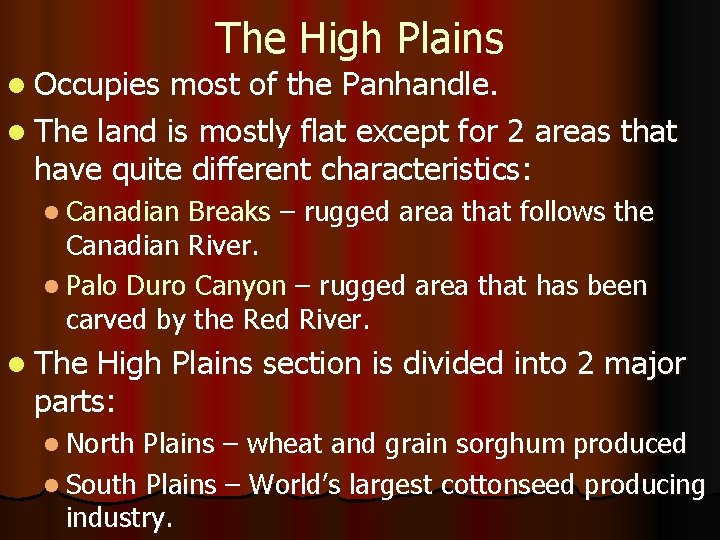 The High Plains

- Occupies most of the Panhandle.
- The land is mostly flat except for 2 areas that have quite different characteristics:
  - Canadian Breaks – rugged area that follows the Canadian River.
  - Palo Duro Canyon – rugged area that has been carved by the Red River.
- The High Plains section is divided into 2 major parts:
  - North Plains – wheat and grain sorghum produced
  - South Plains – World's largest cottonseed producing industry.